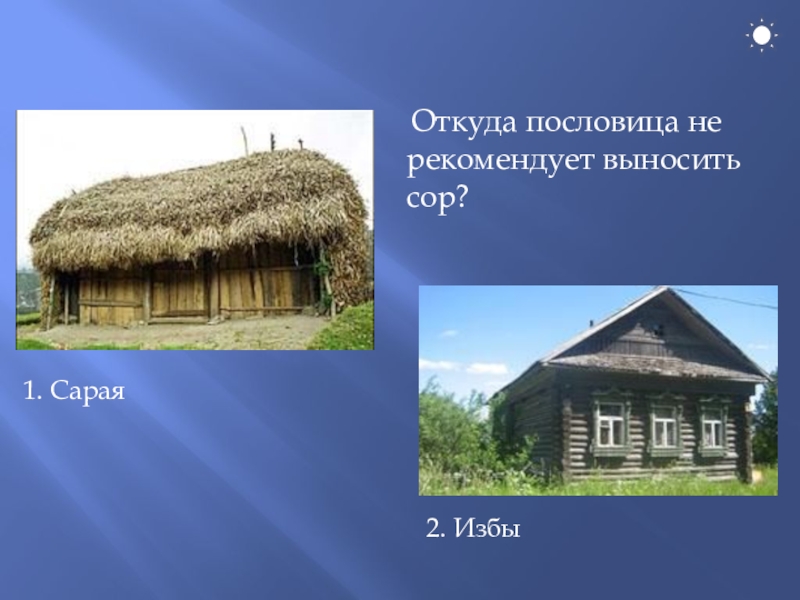 Откуда пословица не рекомендует выносить сор?

1. Сарая

2. Избы